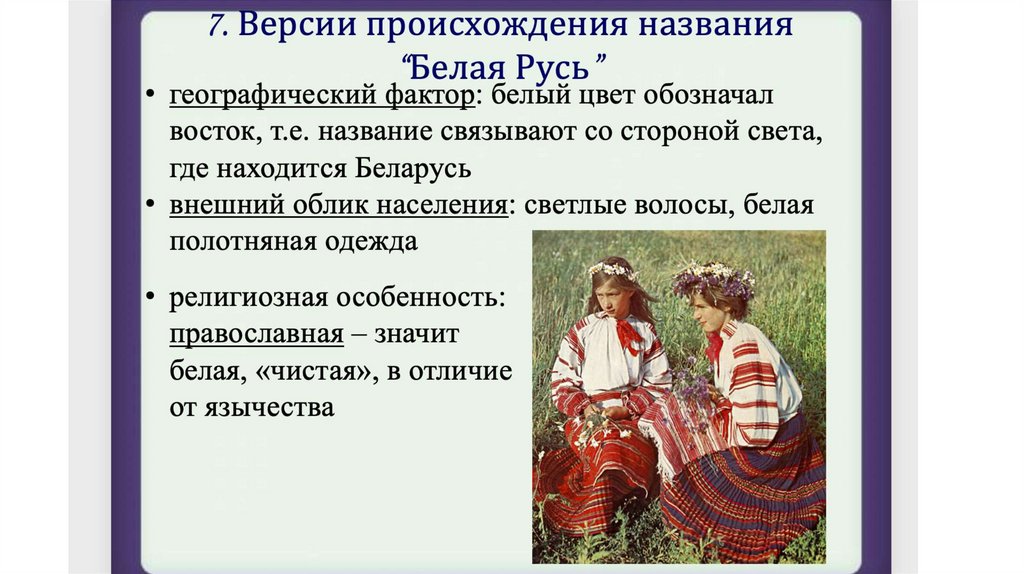 7. Версии происхождения названия "Белая Русь "

• географический фактор: белый цвет обозначал восток, т.е. название связывают со стороной света, где находится Беларусь

• внешний облик населения: светлые волосы, белая полотняная одежда

• религиозная особенность: православная – значит белая, «чистая», в отличие от язычества